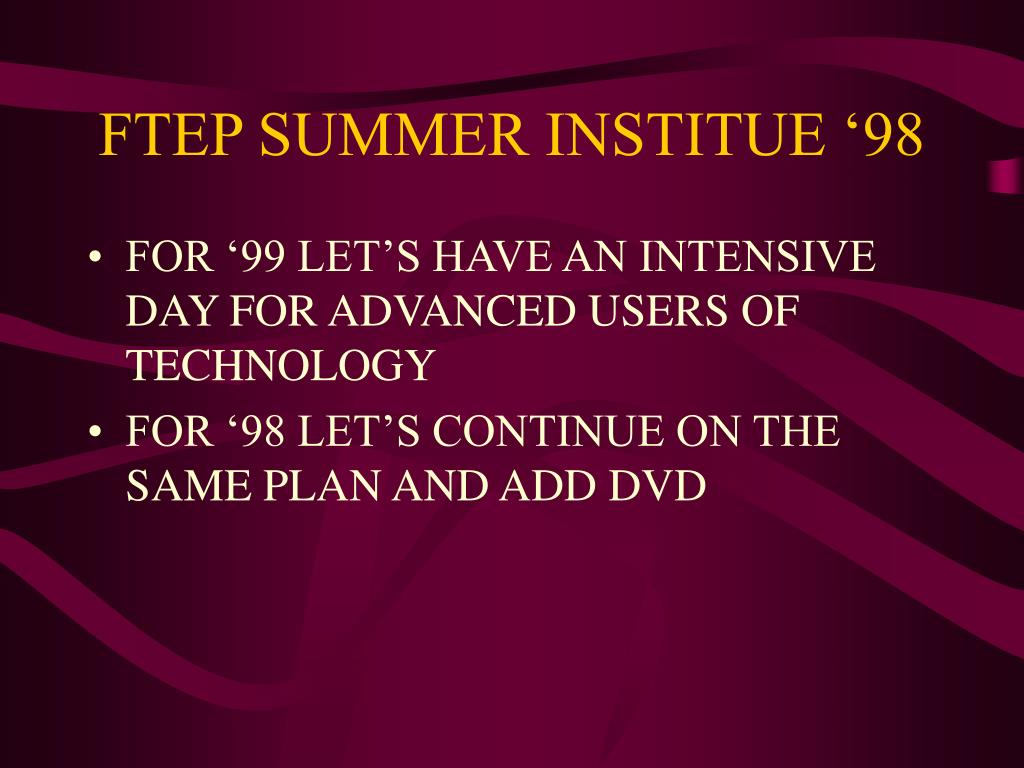 FTEP SUMMER INSTITUE ‘98

• FOR ‘99 LET’S HAVE AN INTENSIVE DAY FOR ADVANCED USERS OF TECHNOLOGY
• FOR ‘98 LET’S CONTINUE ON THE SAME PLAN AND ADD DVD